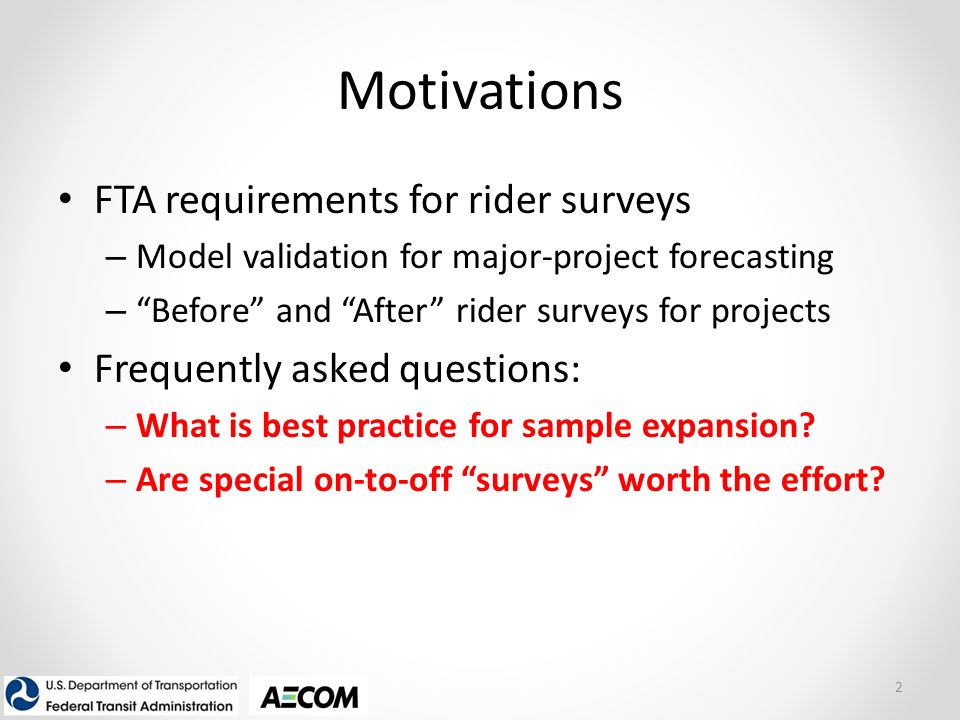 Motivations

• FTA requirements for rider surveys
– Model validation for major-project forecasting
– “Before” and “After” rider surveys for projects
• Frequently asked questions:
– What is best practice for sample expansion?
– Are special on-to-off “surveys” worth the effort?

U.S. Department of Transportation
Federal Transit Administration

AECOM

2